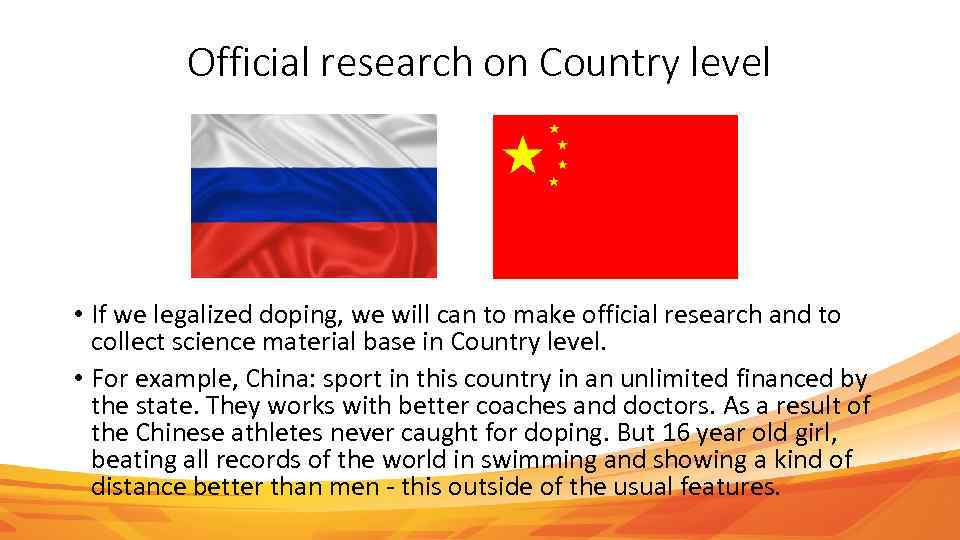 Official research on Country level

• If we legalized doping, we will can to make official research and to collect science material base in Country level.

• For example, China: sport in this country in an unlimited financed by the state. They works with better coaches and doctors. As a result of the Chinese athletes never caught for doping. But 16 year old girl, beating all records of the world in swimming and showing a kind of distance better than men - this outside of the usual features.